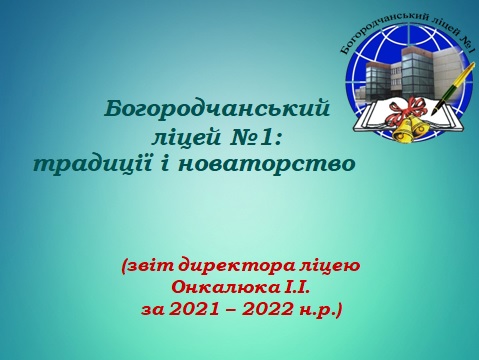 Богородчанський ліцей №1

Богородчанський ліцей №1: традиції і новаторство

(звіт директора ліцею Онкалюка І.І. за 2021 – 2022 н.р.)